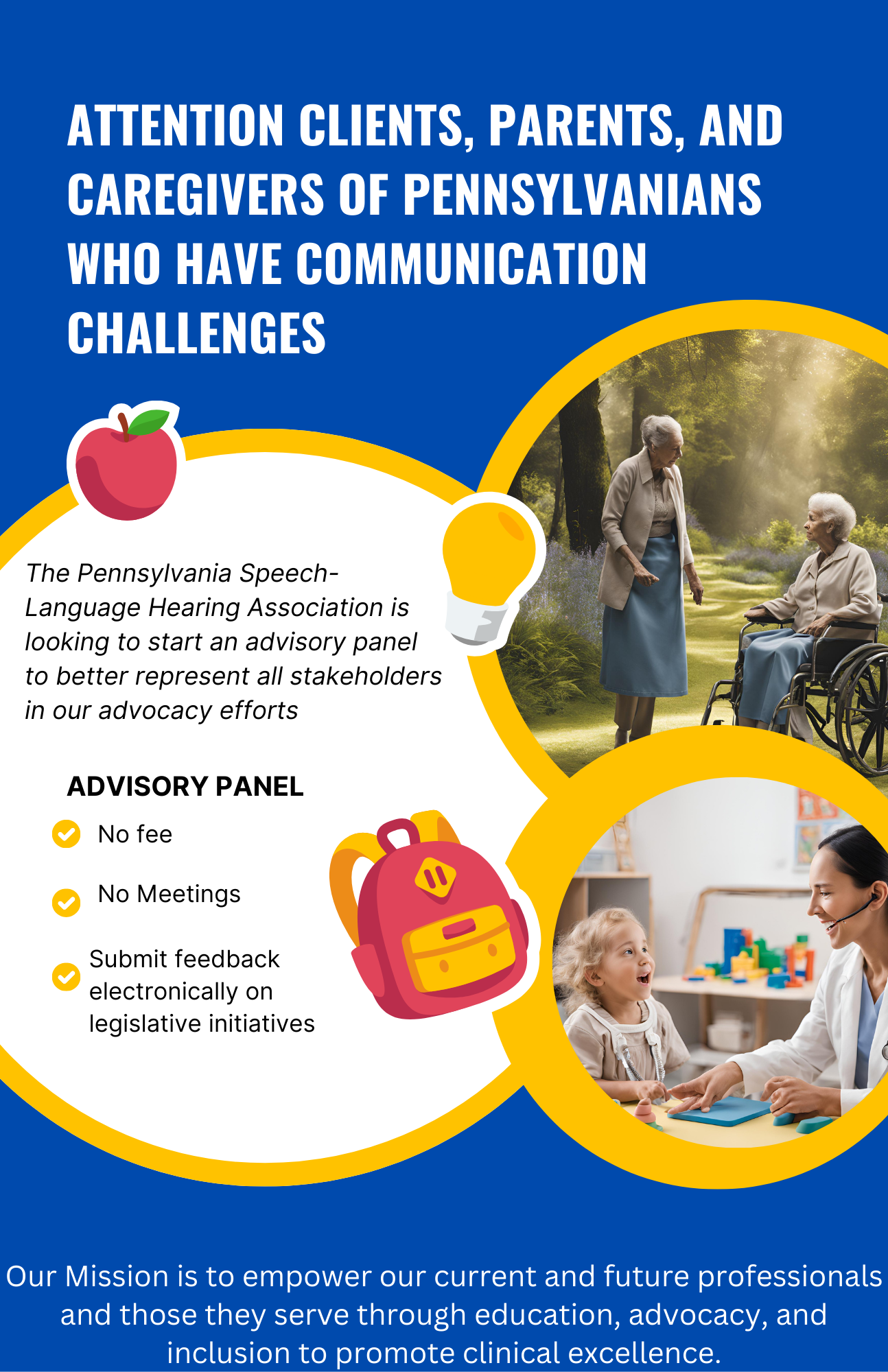 ATTENTION CLIENTS, PARENTS, AND CAREGIVERS OF PENNSYLVANIANS WHO HAVE COMMUNICATION CHALLENGES

The Pennsylvania Speech-Language Hearing Association is looking to start an advisory panel to better represent all stakeholders in our advocacy efforts

ADVISORY PANEL

No fee

No Meetings

Submit feedback electronically on legislative initiatives

Our Mission is to empower our current and future professionals and those they serve through education, advocacy, and inclusion to promote clinical excellence.